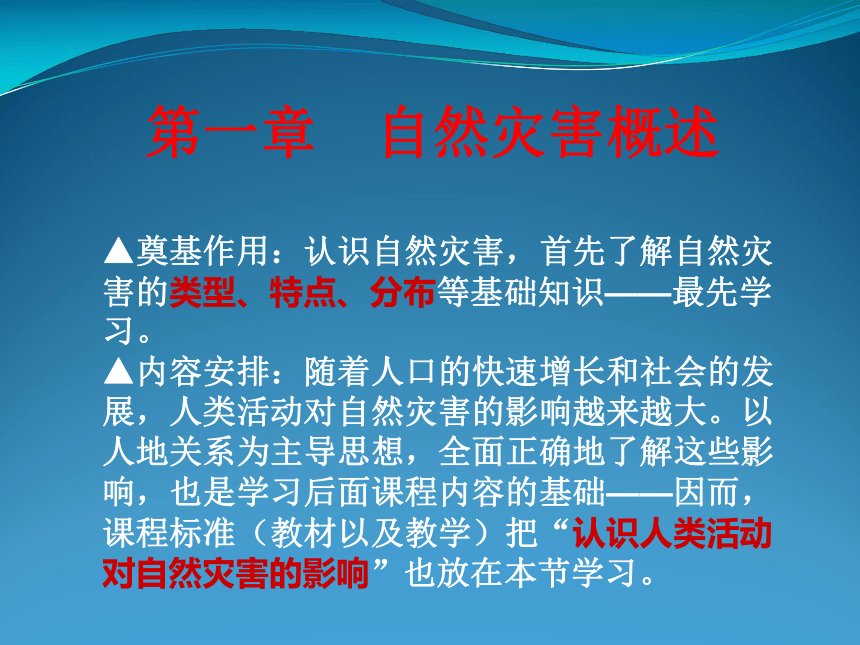 第一章　自然灾害概述

▲奠基作用：认识自然灾害，首先了解自然灾害的类型、特点、分布等基础知识——最先学习。

▲内容安排：随着人口的快速增长和社会的发展，人类活动对自然灾害的影响越来越大。以人地关系为主导思想，全面正确地了解这些影响，也是学习后面课程内容的基础——因而，课程标准（教材以及教学）把“认识人类活动对自然灾害的影响”也放在本节学习。